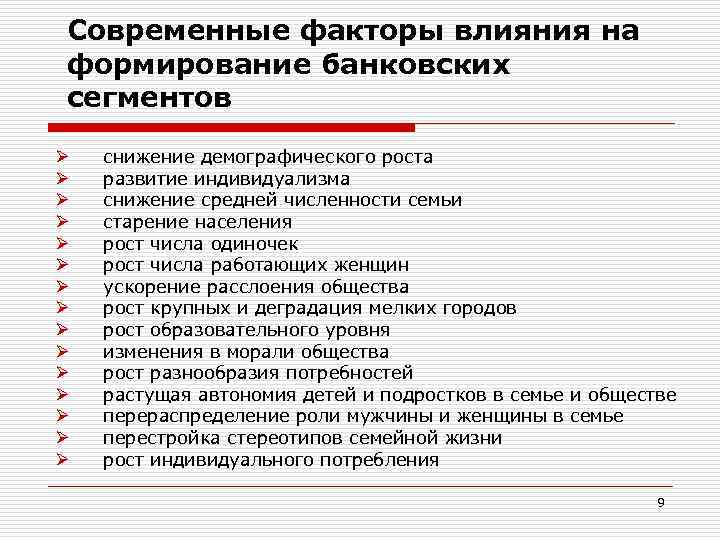 Современные факторы влияния на формирование банковских сегментов

➢ снижение демографического роста
➢ развитие индивидуализма
➢ снижение средней численности семьи
➢ старение населения
➢ рост числа одиночек
➢ рост числа работающих женщин
➢ ускорение расслоения общества
➢ рост крупных и деградация мелких городов
➢ рост образовательного уровня
➢ изменения в морали общества
➢ рост разнообразия потребностей
➢ растущая автономия детей и подростков в семье и обществе
➢ перераспределение роли мужчины и женщины в семье
➢ перестройка стереотипов семейной жизни
➢ рост индивидуального потребления

9